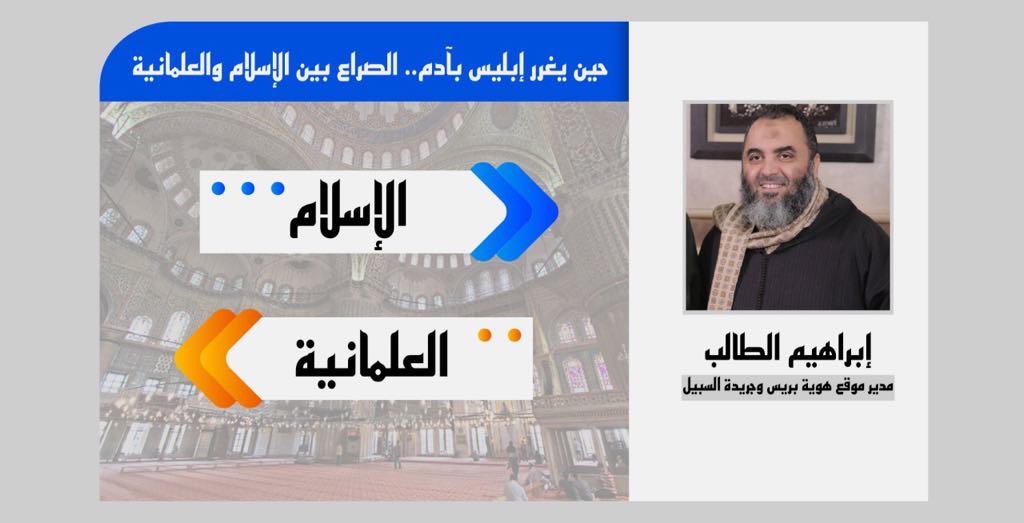 حين يغرر إبليس بآدم.. الصراع بين الإسلام والعلمانية

الإسلام

العلمانية

إبراهيم الطالب
مدير موقع هوية بريس وجريدة السبيل